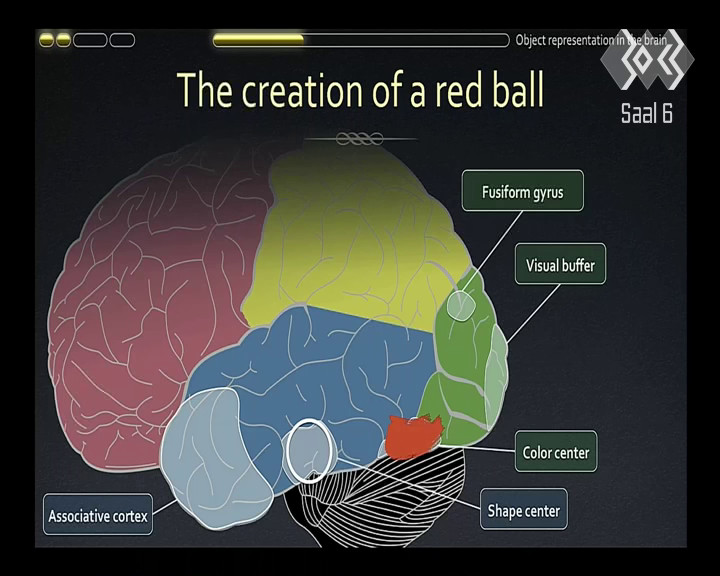 Object representation in the brain

Saal 6

The creation of a red ball

Fusiform gyrus

Visual buffer

Color center

Shape center

Associative cortex